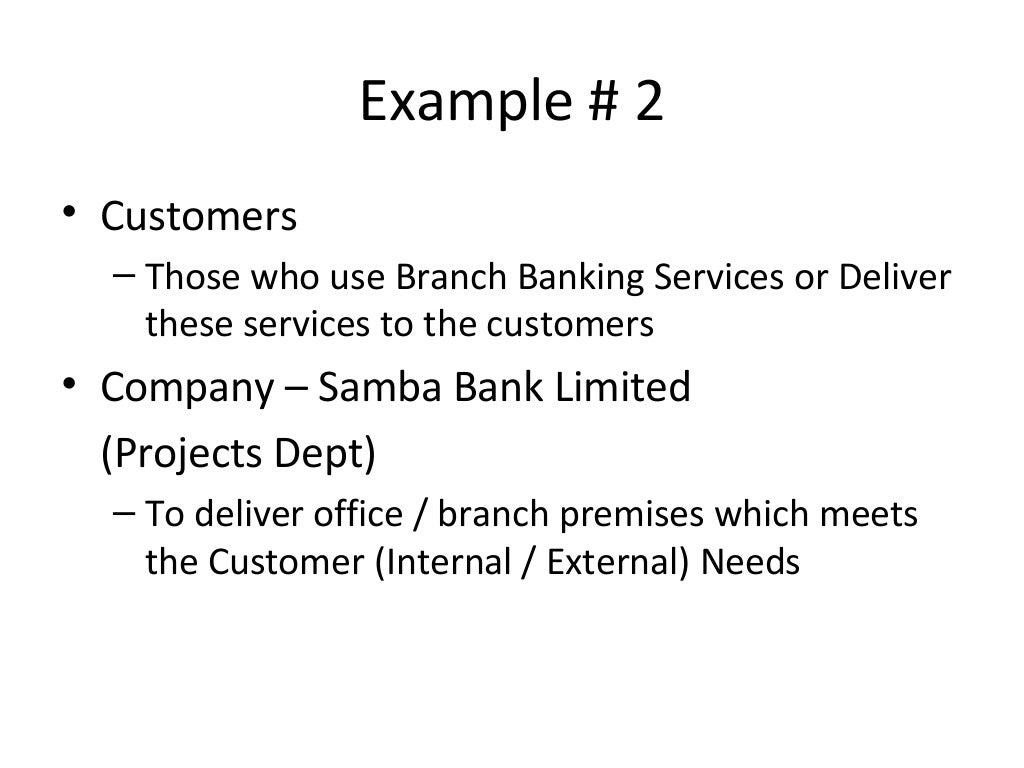 Example # 2

• Customers
– Those who use Branch Banking Services or Deliver these services to the customers

• Company – Samba Bank Limited
(Projects Dept)
– To deliver office / branch premises which meets the Customer (Internal / External) Needs